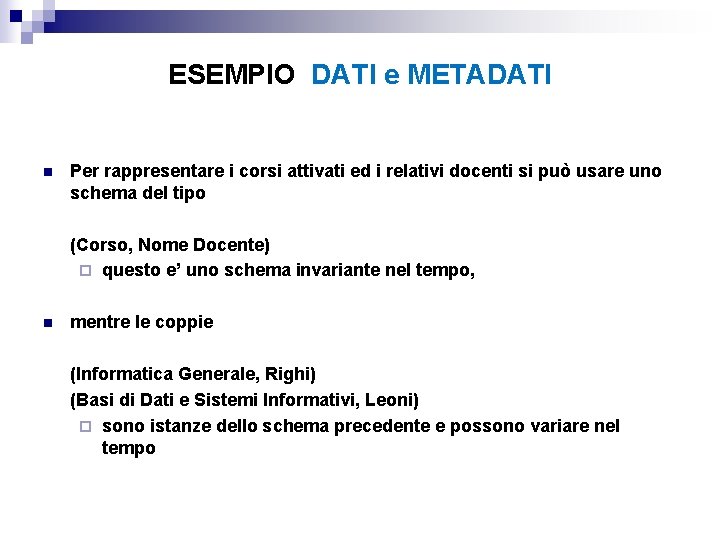 ESEMPIO DATI e METADATI

Per rappresentare i corsi attivati ed i relativi docenti si può usare uno schema del tipo

(Corso, Nome Docente)

questo e' uno schema invariante nel tempo,

mentre le coppie

(Informatica Generale, Righi)

(Basi di Dati e Sistemi Informativi, Leoni)

sono istanze dello schema precedente e possono variare nel tempo